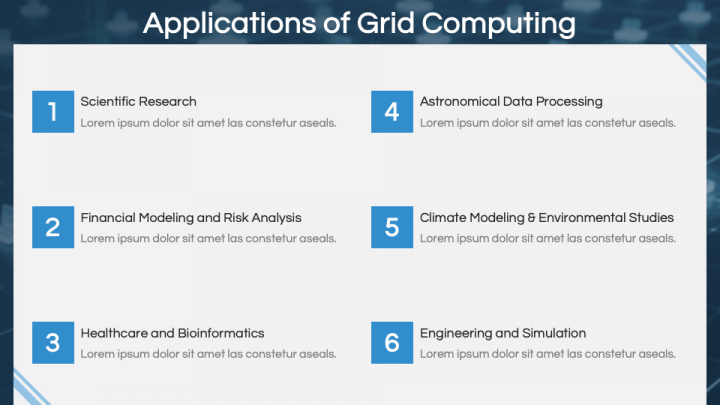 Applications of Grid Computing

1
Scientific Research
Lorem ipsum dolor sit amet las constetur aseals.

2
Financial Modeling and Risk Analysis
Lorem ipsum dolor sit amet las constetur aseals.

3
Healthcare and Bioinformatics
Lorem ipsum dolor sit amet las constetur aseals.

4
Astronomical Data Processing
Lorem ipsum dolor sit amet las constetur aseals.

5
Climate Modeling & Environmental Studies
Lorem ipsum dolor sit amet las constetur aseals.

6
Engineering and Simulation
Lorem ipsum dolor sit amet las constetur aseals.